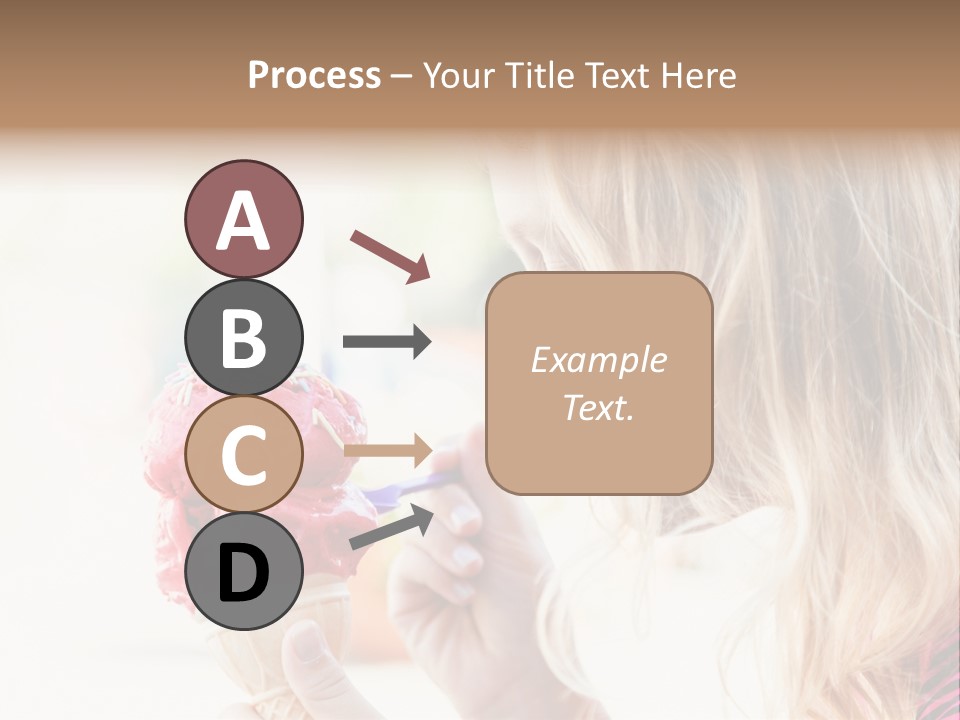 Process – Your Title Text Here

A

B

C

D

Example Text.